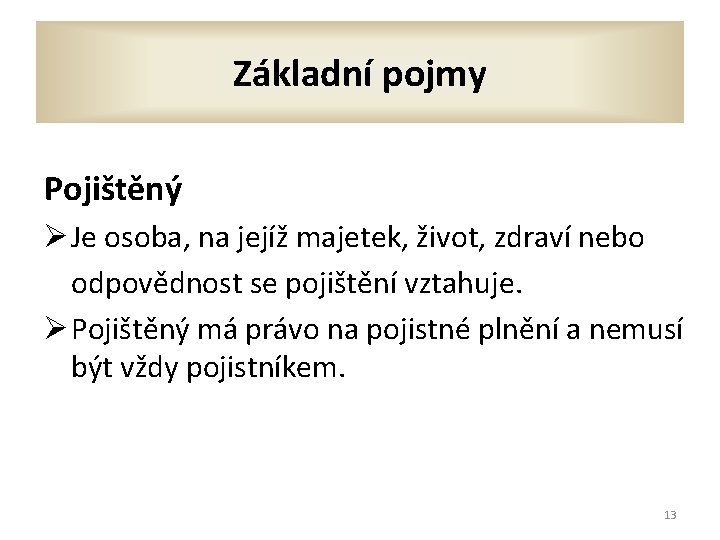 Základní pojmy

Pojištěný

➢ Je osoba, na jejíž majetek, život, zdraví nebo odpovědnost se pojištění vztahuje.

➢ Pojištěný má právo na pojistné plnění a nemusí být vždy pojistníkem.

13